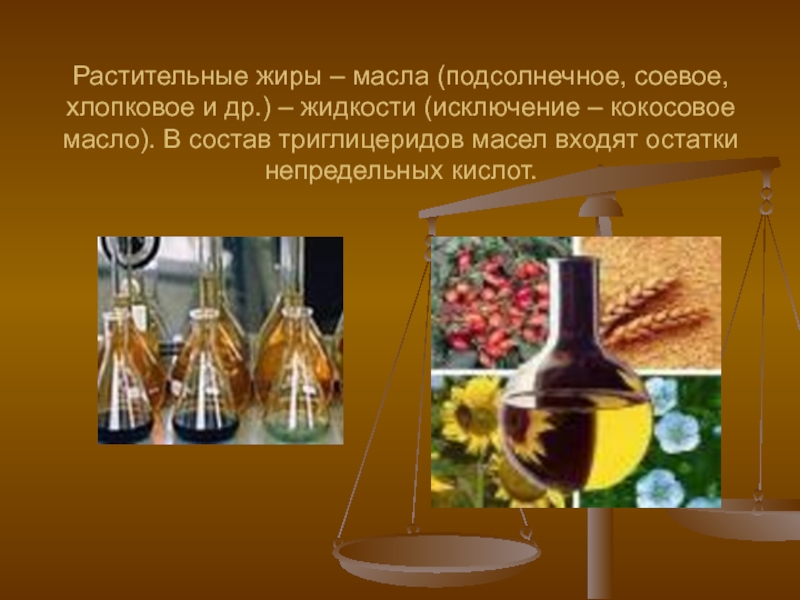 Растительные жиры – масла (подсолнечное, соевое, хлопковое и др.) – жидкости (исключение – кокосовое масло). В состав триглицеридов масел входят остатки непредельных кислот.